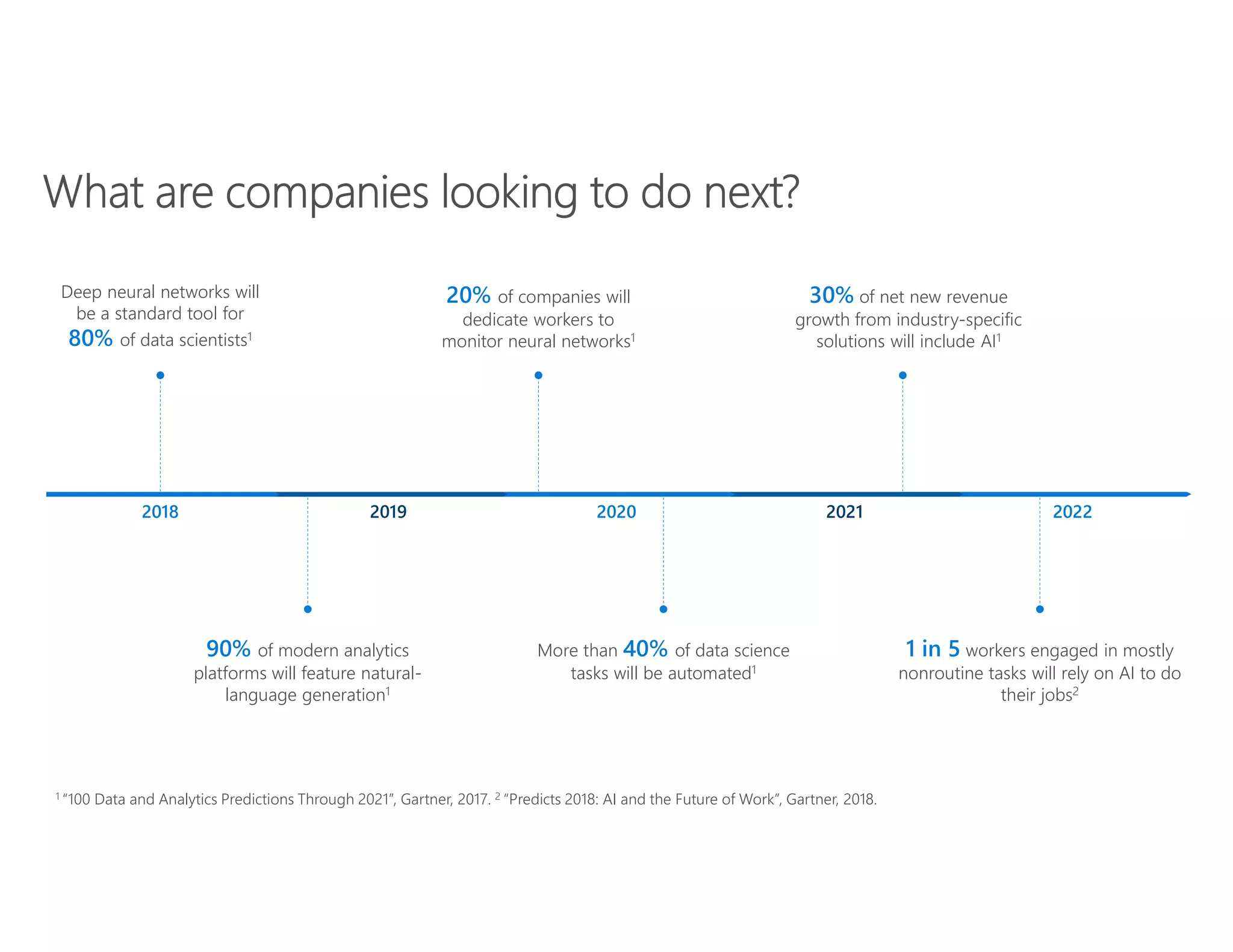 What are companies looking to do next?

Deep neural networks will be a standard tool for 80% of data scientists$^1$

20% of companies will dedicate workers to monitor neural networks$^1$

30% of net new revenue growth from industry-specific solutions will include AI$^1$

2018

2019

2020

2021

2022

90% of modern analytics platforms will feature natural-language generation$^1$

More than 40% of data science tasks will be automated$^1$

1 in 5 workers engaged in mostly nonroutine tasks will rely on AI to do their jobs$^2$

$^1$ "100 Data and Analytics Predictions Through 2021", Gartner, 2017. $^2$ "Predicts 2018: AI and the Future of Work", Gartner, 2018.